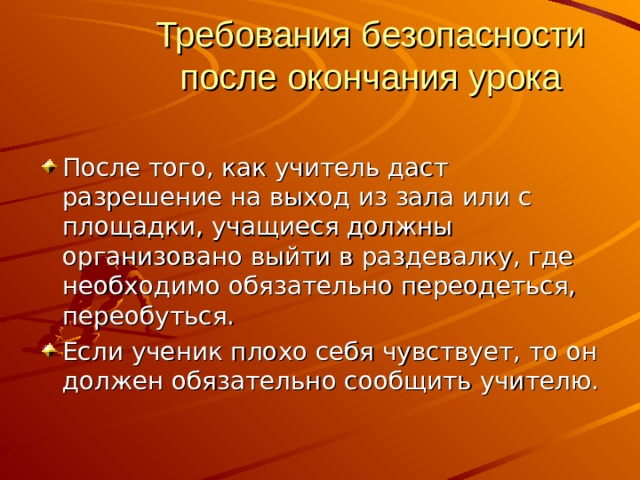 Требования безопасности после окончания урока

После того, как учитель даст разрешение на выход из зала или с площадки, учащиеся должны организовано выйти в раздевалку, где необходимо обязательно переодеться, переобуться.

Если ученик плохо себя чувствует, то он должен обязательно сообщить учителю.